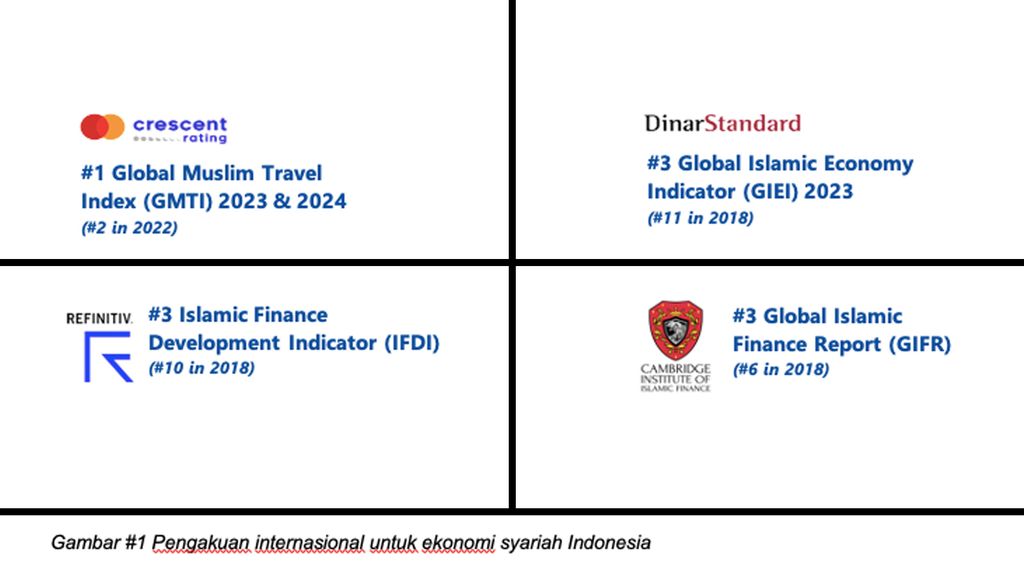 crescent rating

#1 Global Muslim Travel Index (GMTI) 2023 & 2024
(#2 in 2022)

DinarStandard

#3 Global Islamic Economy Indicator (GIEI) 2023
(#11 in 2018)

REFINITIV.

#3 Islamic Finance Development Indicator (IFDI)
(#10 in 2018)

CAMBRIDGE INSTITUTE OF ISLAMIC FINANCE

#3 Global Islamic Finance Report (GIFR)
(#6 in 2018)

Gambar #1 Pengakuan internasional untuk ekonomi syariah Indonesia